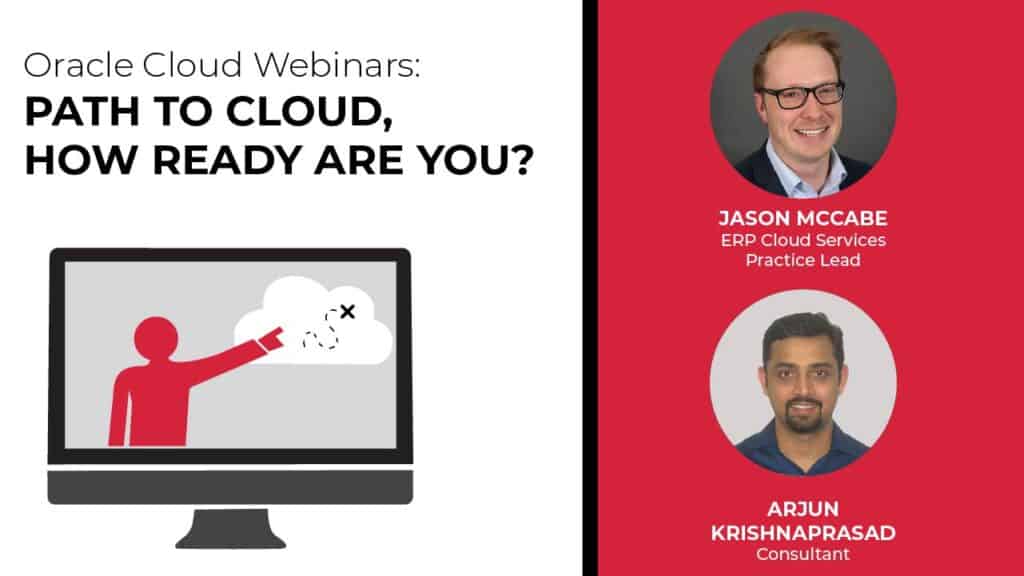 Oracle Cloud Webinars:
PATH TO CLOUD, HOW READY ARE YOU?

JASON MCCABE
ERP Cloud Services Practice Lead

ARJUN KRISHNAPRASAD
Consultant